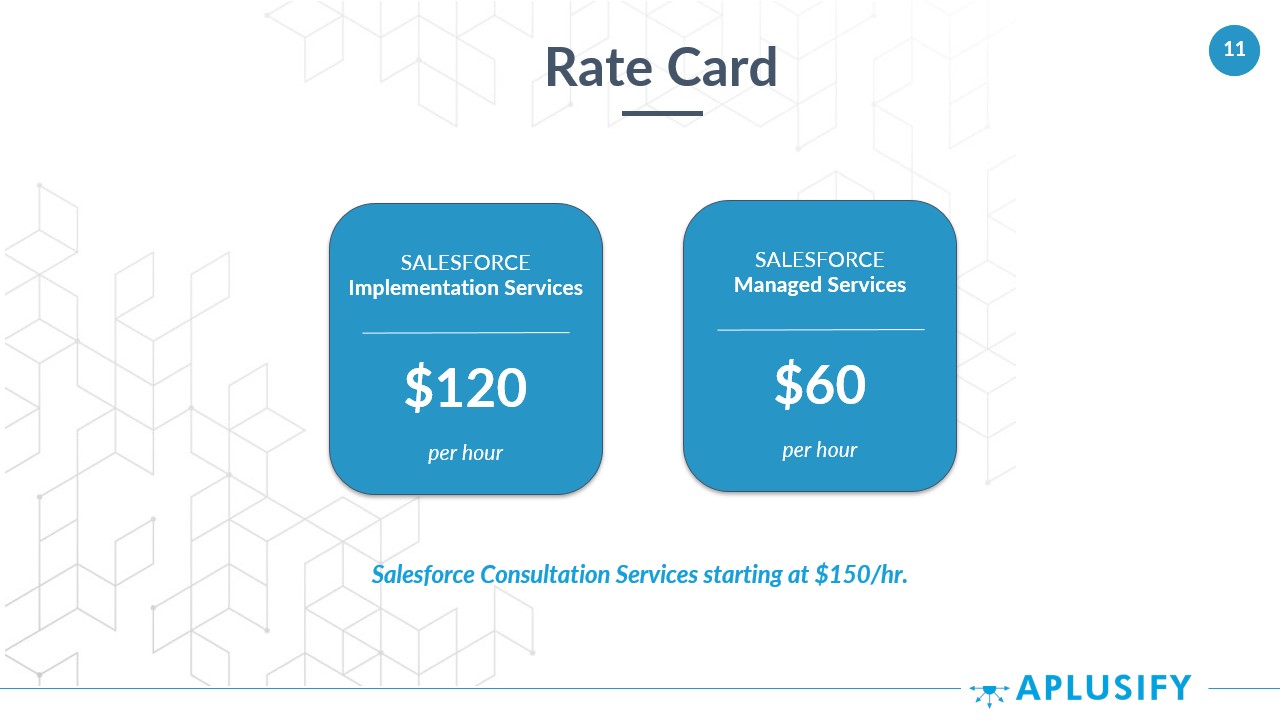 Rate Card

11

SALESFORCE
Implementation Services

\$120

per hour

SALESFORCE
Managed Services

\$60

per hour

Salesforce Consultation Services starting at \$150/hr.

APLUSIFY